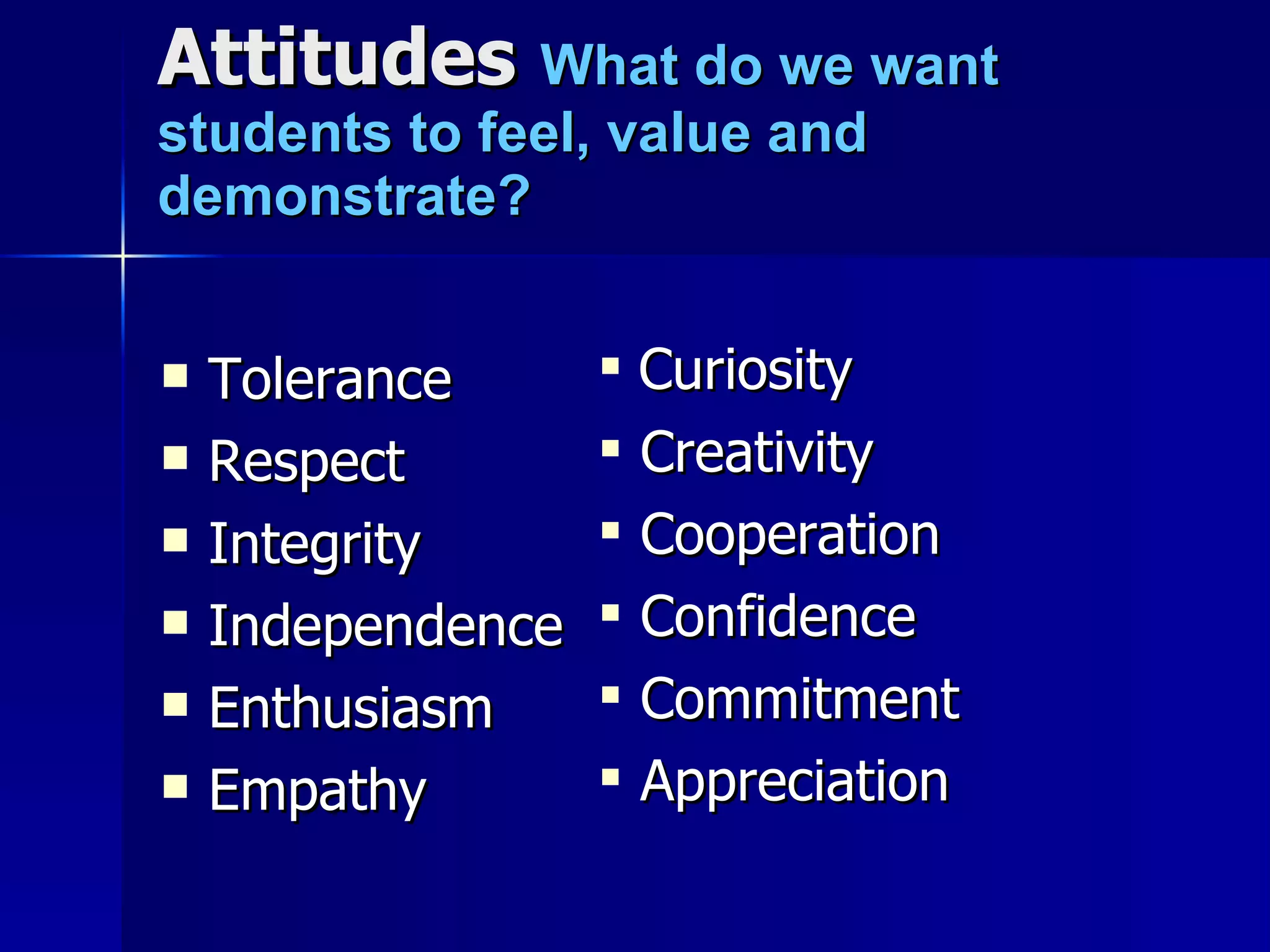 Attitudes What do we want students to feel, value and demonstrate?

- Tolerance
- Respect
- Integrity
- Independence
- Enthusiasm
- Empathy

- Curiosity
- Creativity
- Cooperation
- Confidence
- Commitment
- Appreciation